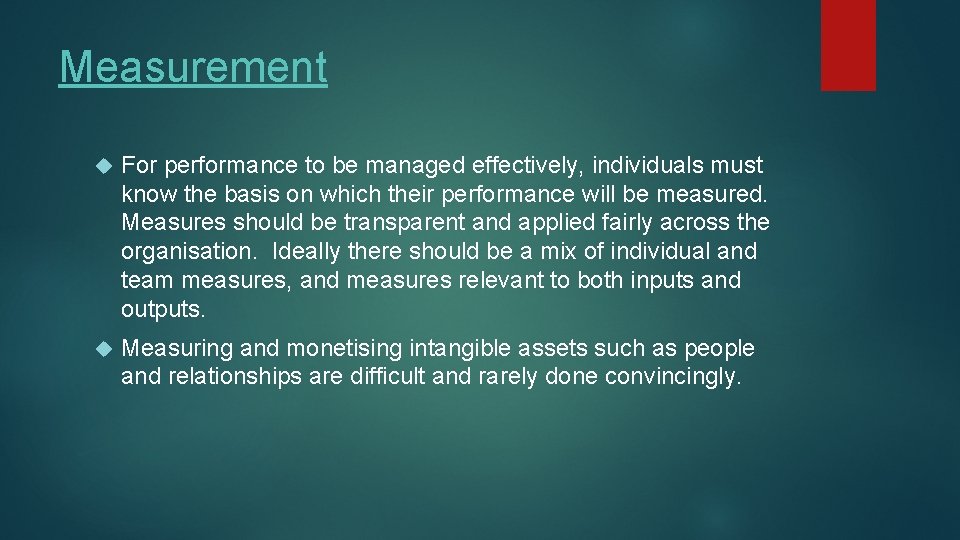 Measurement

For performance to be managed effectively, individuals must know the basis on which their performance will be measured. Measures should be transparent and applied fairly across the organisation. Ideally there should be a mix of individual and team measures, and measures relevant to both inputs and outputs.

Measuring and monetising intangible assets such as people and relationships are difficult and rarely done convincingly.